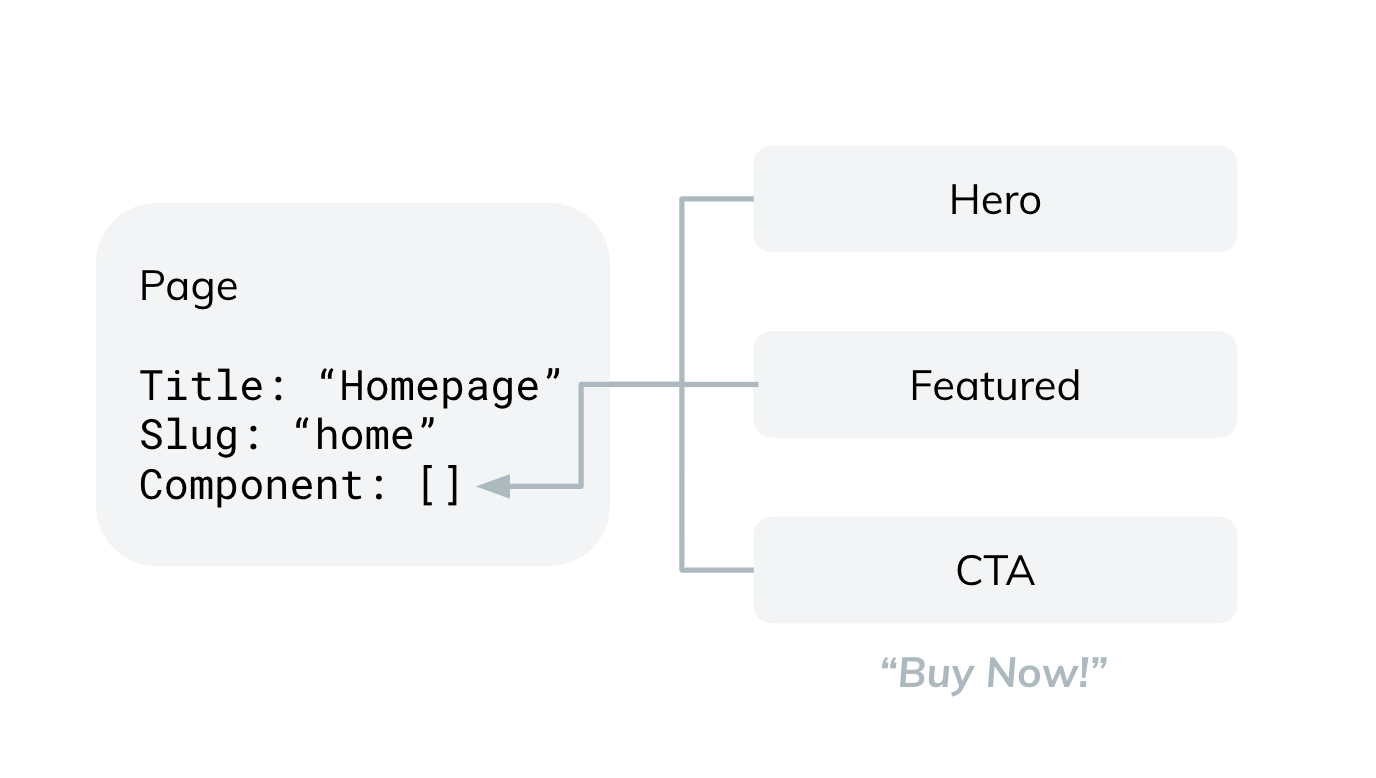 Page

Title: “Homepage”
Slug: “home”
Component: []

Hero

Featured

CTA

“Buy Now!”